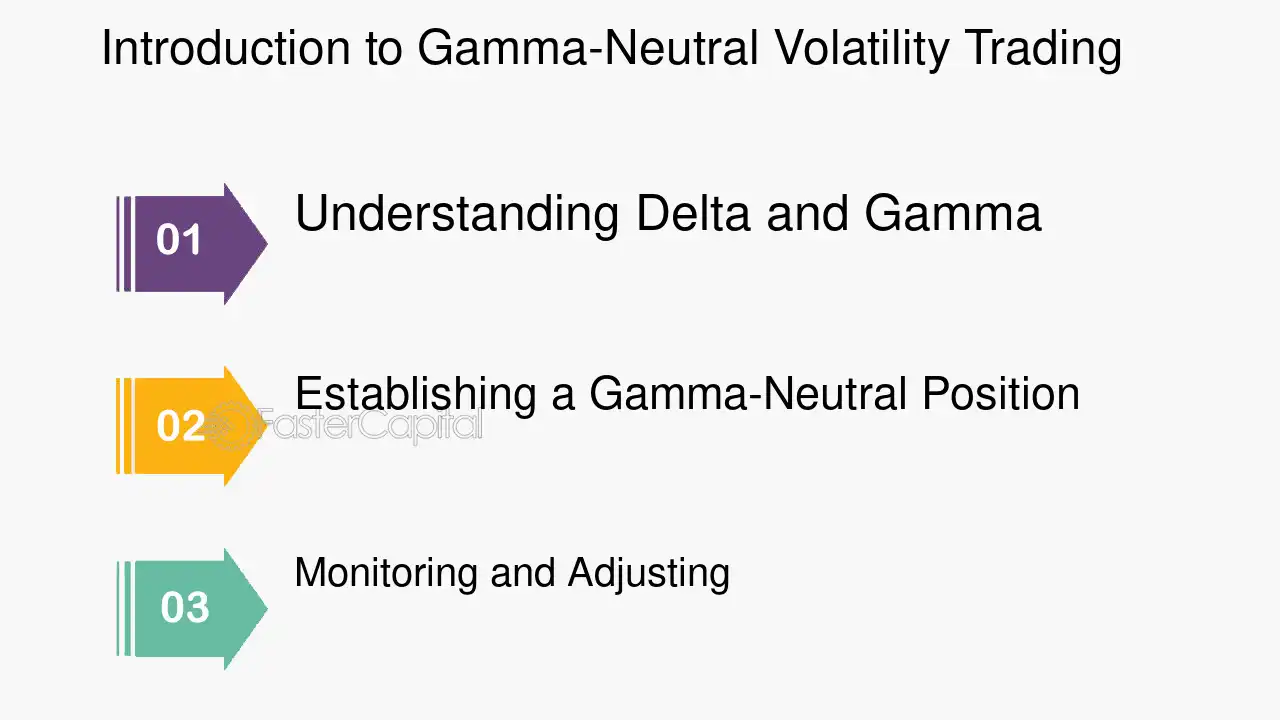 Introduction to Gamma-Neutral Volatility Trading

01 Understanding Delta and Gamma

02 Establishing a Gamma-Neutral Position

FasterCapital

03 Monitoring and Adjusting